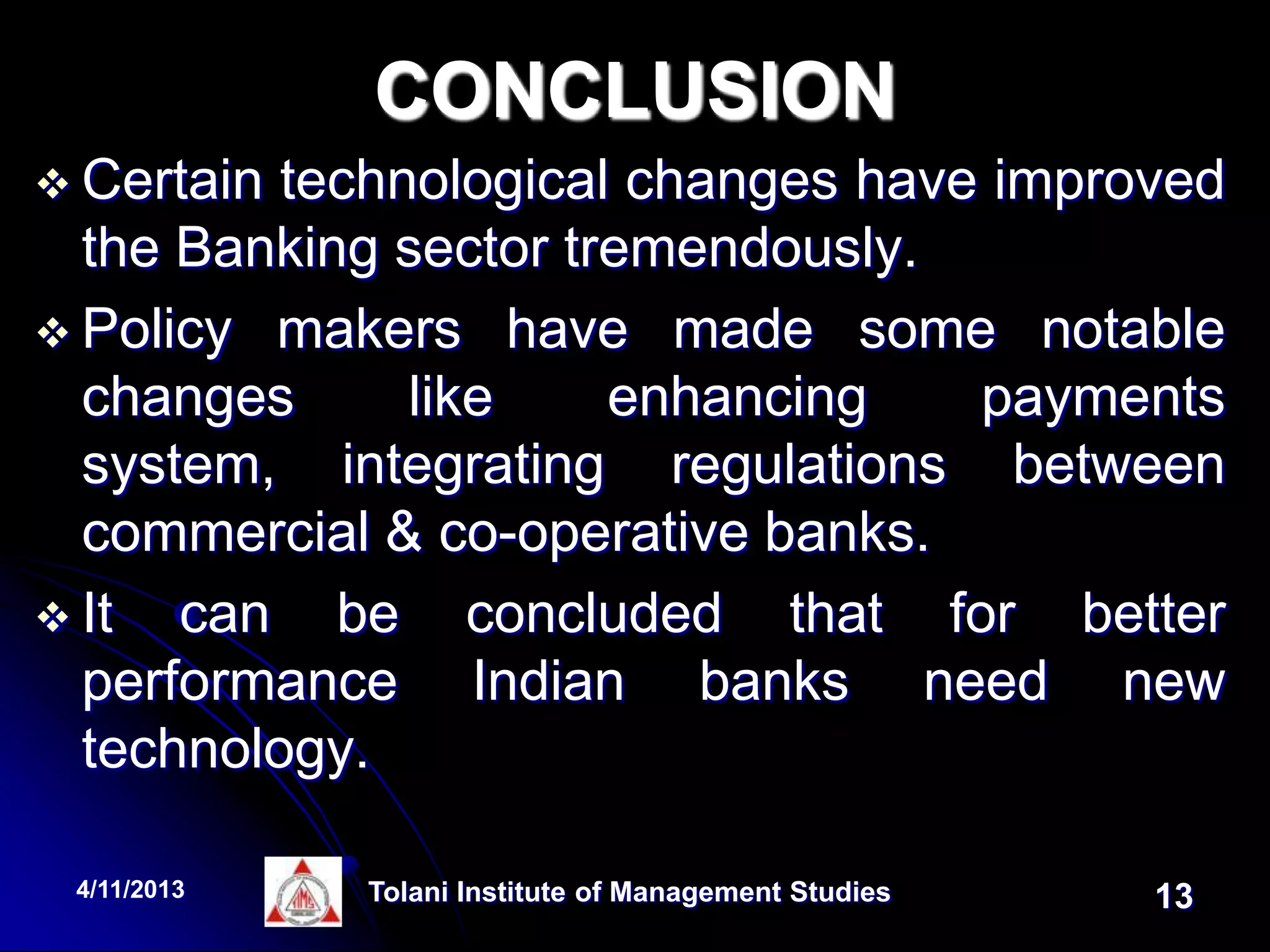 CONCLUSION

❖ Certain technological changes have improved the Banking sector tremendously.

❖ Policy makers have made some notable changes like enhancing payments system, integrating regulations between commercial & co-operative banks.

❖ It can be concluded that for better performance Indian banks need new technology.

4/11/2013

TIMS

Tolani Institute of Management Studies

13